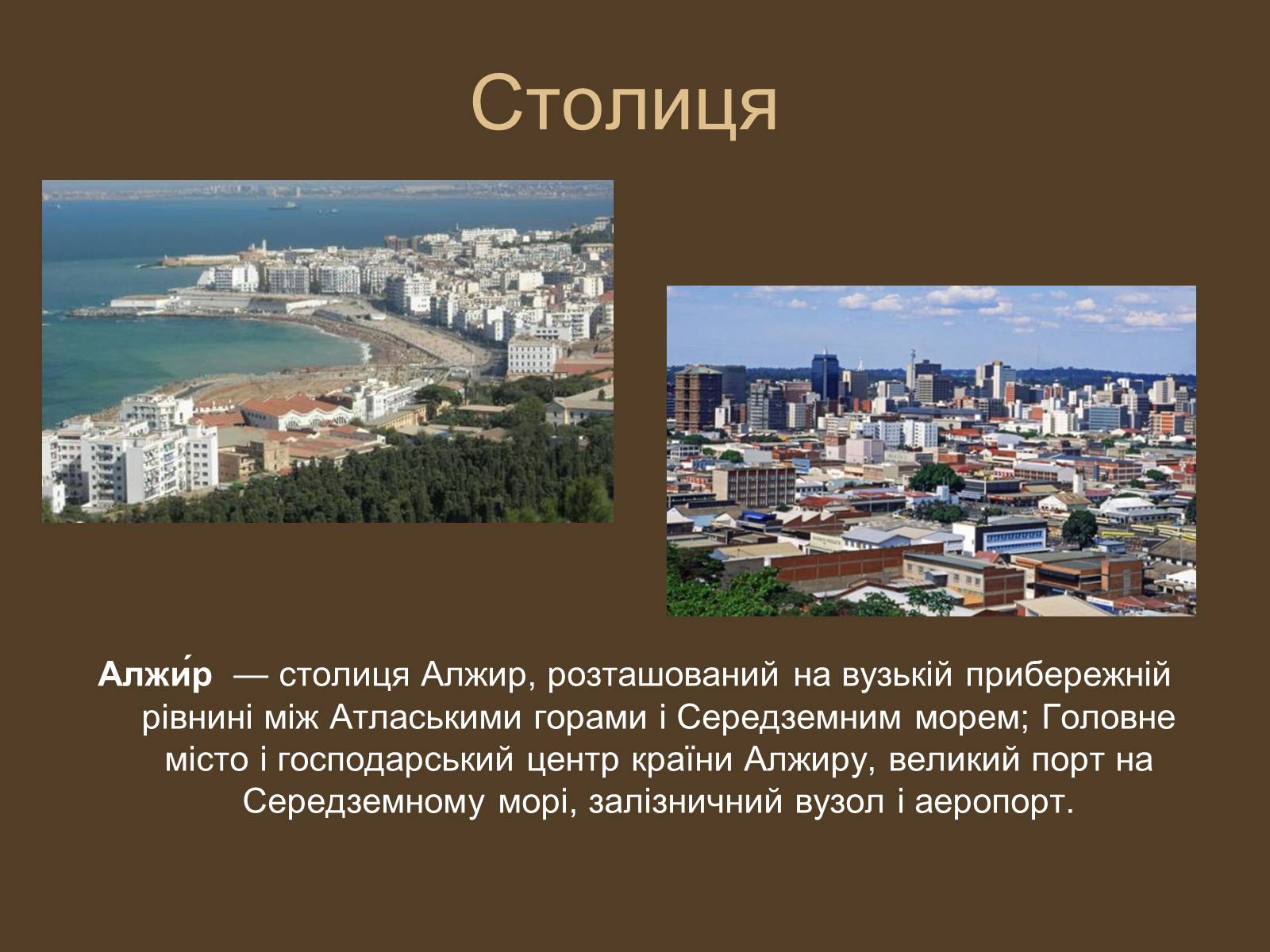 Столиця

Алжи́р — столиця Алжир, розташований на вузькій прибережній рівнині між Атласькими горами і Середземним морем; Головне місто і господарський центр країни Алжиру, великий порт на Середземному морі, залізничний вузол і аеропорт.